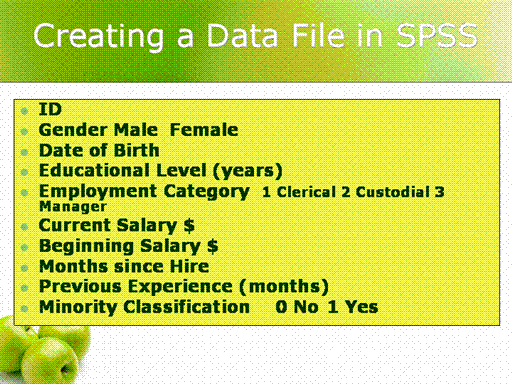 Creating a Data File in SPSS

- ID
- Gender Male Female
- Date of Birth
- Educational Level (years)
- Employment Category 1 Clerical 2 Custodial 3 Manager
- Current Salary $
- Beginning Salary $
- Months since Hire
- Previous Experience (months)
- Minority Classification 0 No 1 Yes